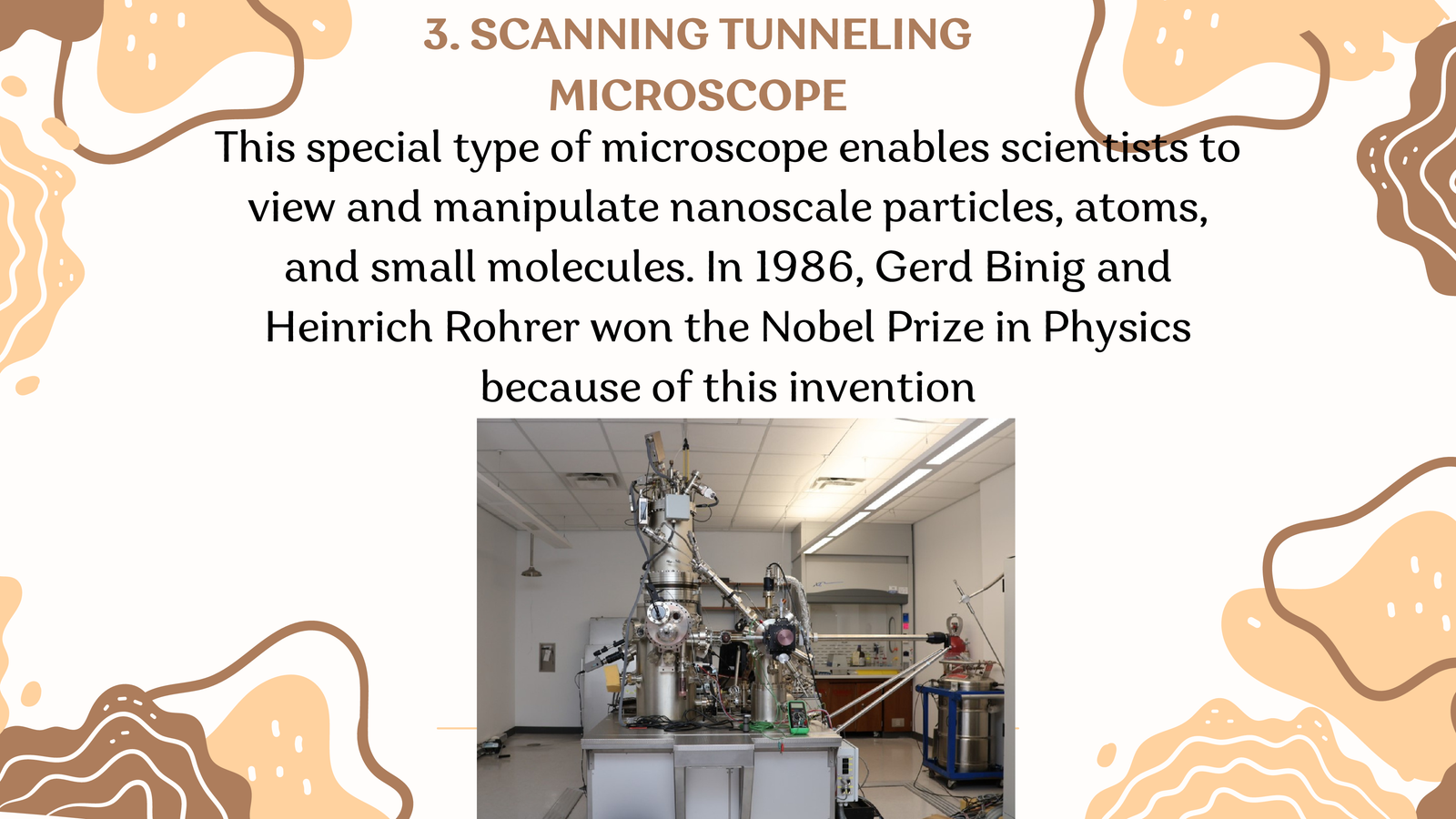 3. SCANNING TUNNELING MICROSCOPE

This special type of microscope enables scientists to view and manipulate nanoscale particles, atoms, and small molecules. In 1986, Gerd Binig and Heinrich Rohrer won the Nobel Prize in Physics because of this invention